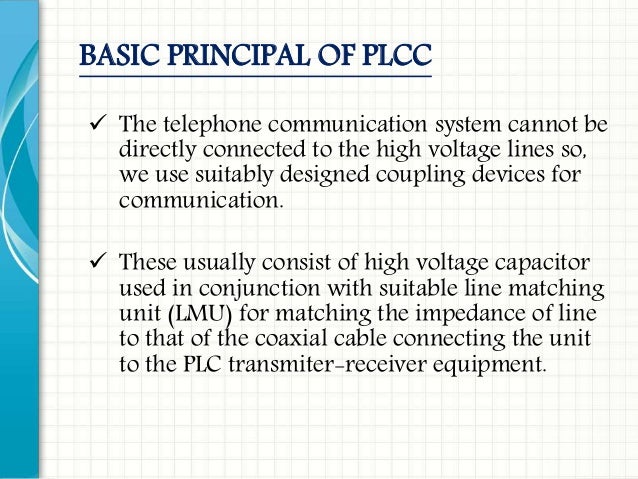 BASIC PRINCIPAL OF PLCC

✓ The telephone communication system cannot be directly connected to the high voltage lines so, we use suitably designed coupling devices for communication.

✓ These usually consist of high voltage capacitor used in conjunction with suitable line matching unit (LMU) for matching the impedance of line to that of the coaxial cable connecting the unit to the PLC transmiter-receiver equipment.